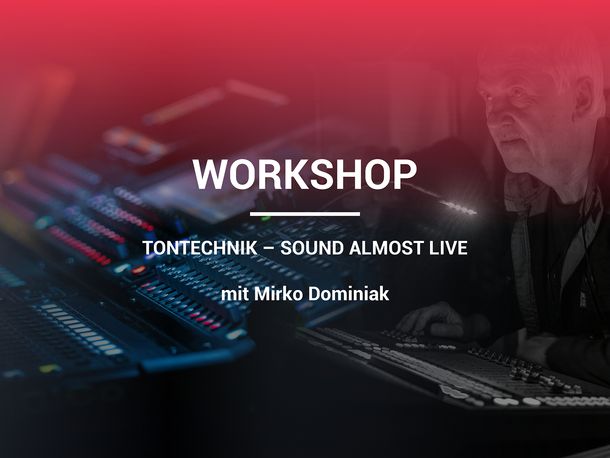 WORKSHOP

TONTECHNIK – SOUND ALMOST LIVE

mit Mirko Dominiak